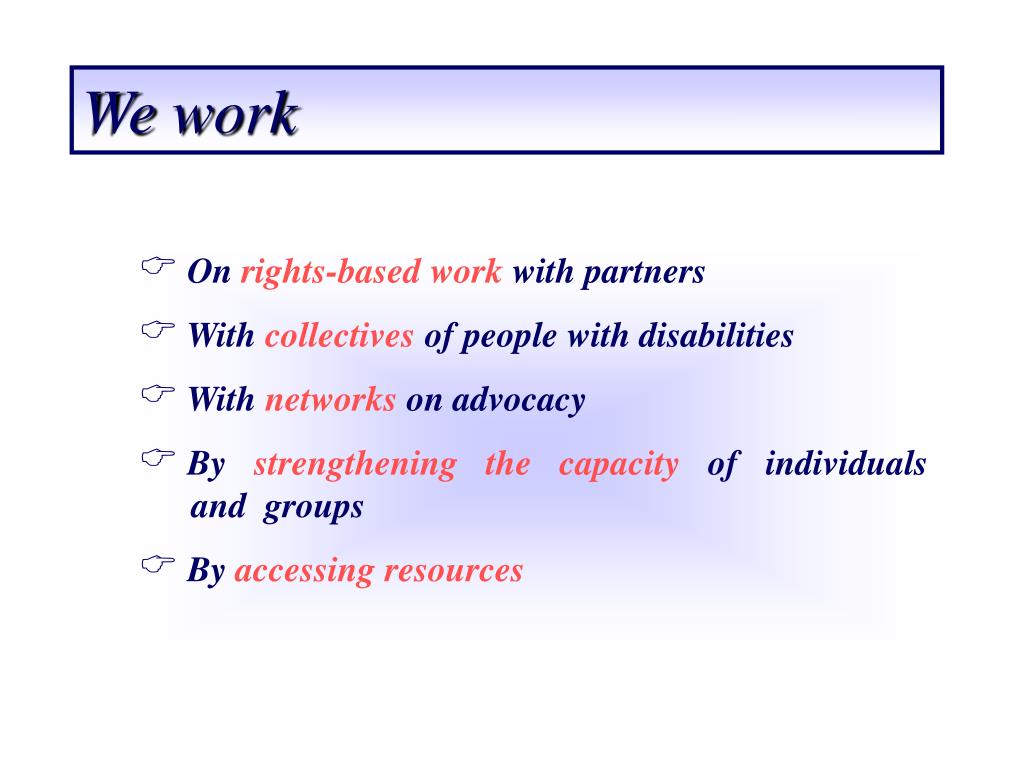 We work

☞ On rights-based work with partners

☞ With collectives of people with disabilities

☞ With networks on advocacy

☞ By strengthening the capacity of individuals and groups

☞ By accessing resources